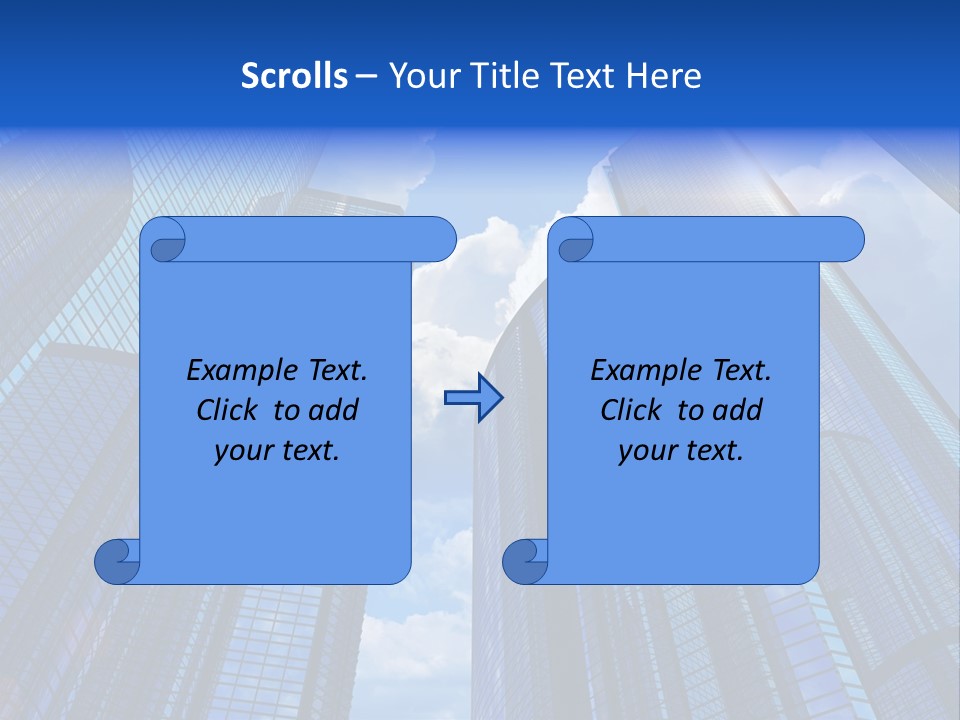 Scrolls – Your Title Text Here

Example Text. Click to add your text.

Example Text. Click to add your text.